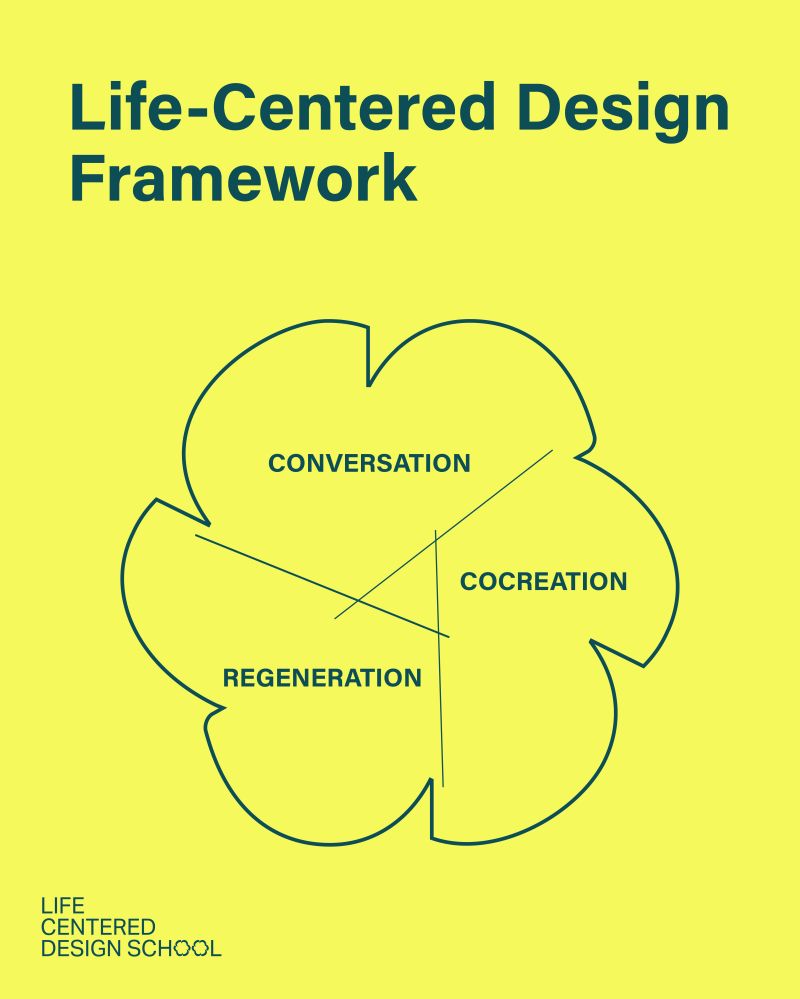 Life-Centered Design Framework

CONVERSATION

COCREATION

REGENERATION

LIFE
CENTERED
DESIGN SCHOOL